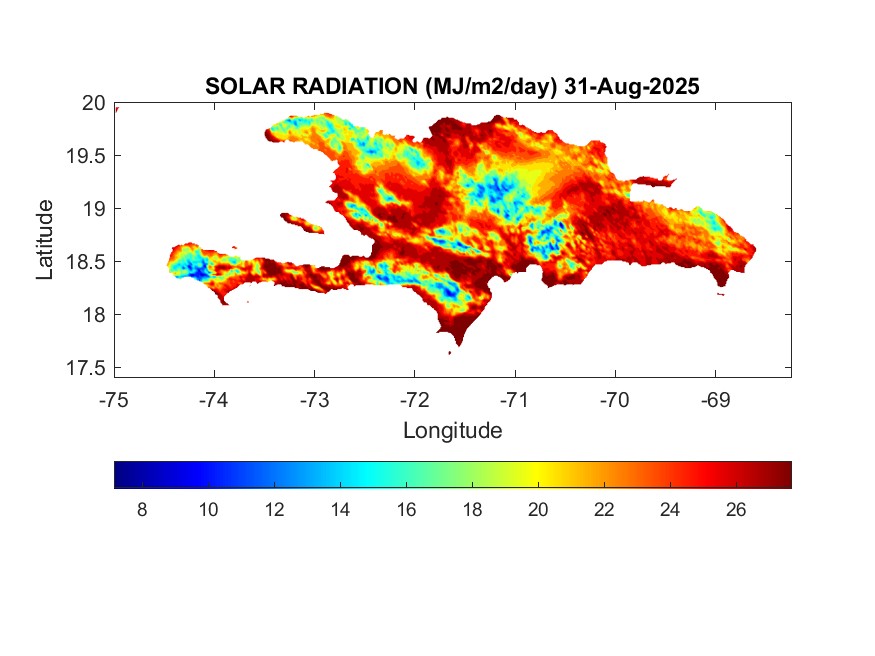 SOLAR RADIATION (MJ/m2/day) 31-Aug-2025

20
19.5
19
18.5
18
17.5

Latitude

-75 -74 -73 -72 -71 -70 -69

Longitude

8 10 12 14 16 18 20 22 24 26